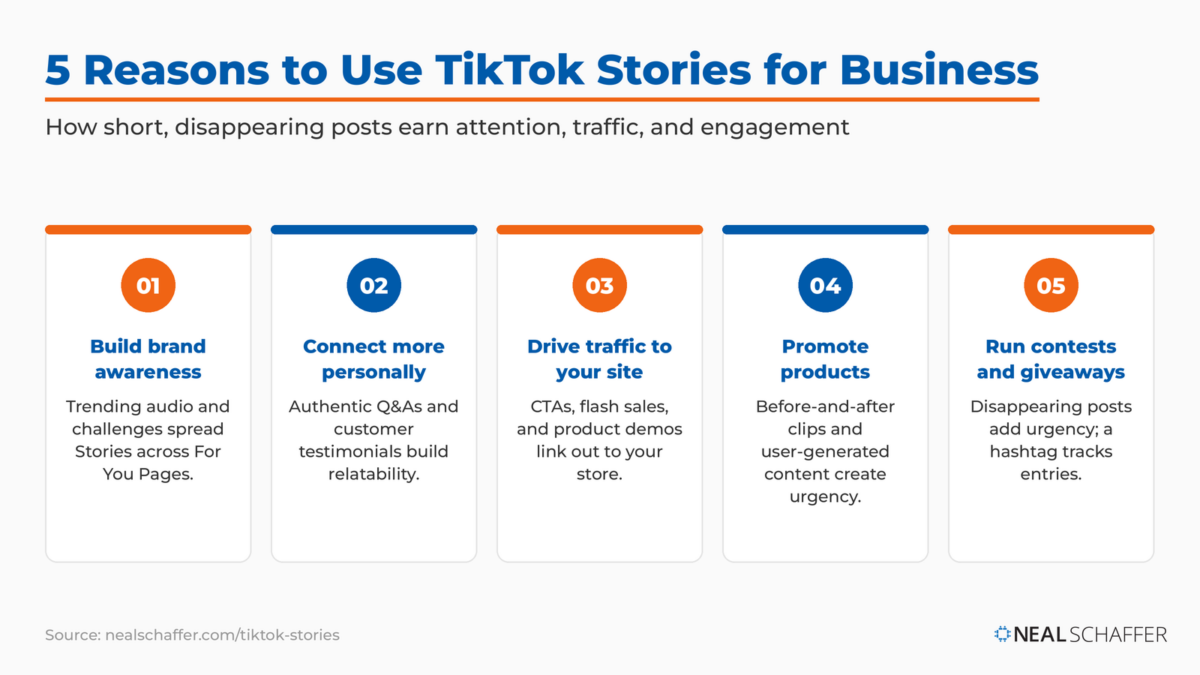 5 Reasons to Use TikTok Stories for Business

How short, disappearing posts earn attention, traffic, and engagement

01

Build brand awareness

Trending audio and challenges spread Stories across For You Pages.

02

Connect more personally

Authentic Q&As and customer testimonials build relatability.

03

Drive traffic to your site

CTAs, flash sales, and product demos link out to your store.

04

Promote products

Before-and-after clips and user-generated content create urgency.

05

Run contests and giveaways

Disappearing posts add urgency; a hashtag tracks entries.

Source: nealschaffer.com/tiktok-stories

NEAL SCHAFFER